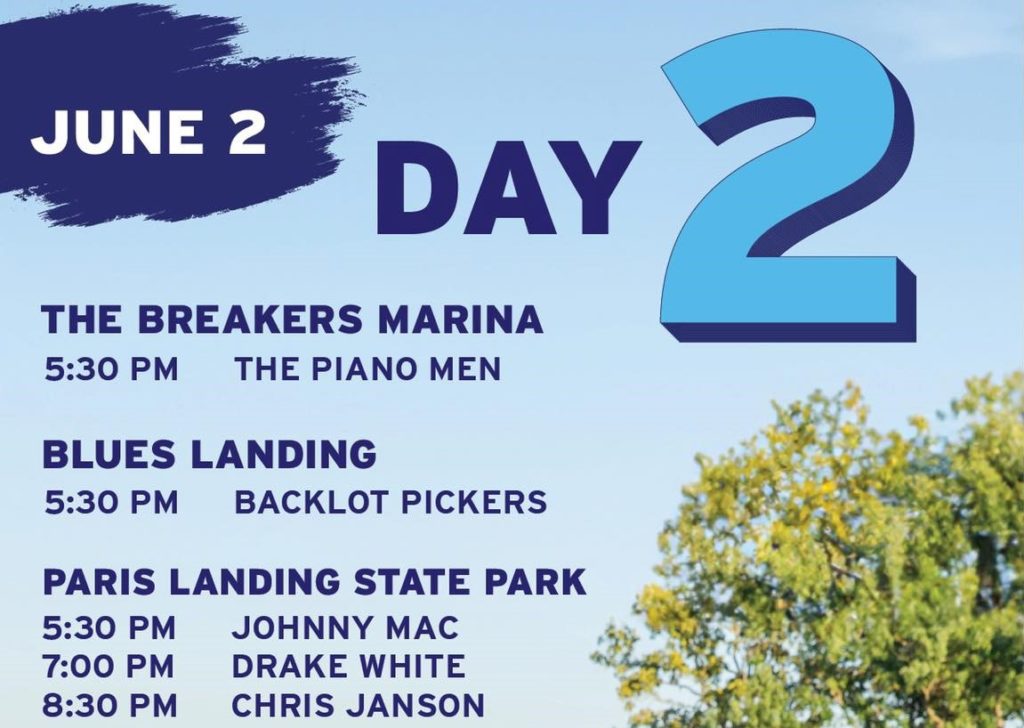 JUNE 2

DAY 2

THE BREAKERS MARINA
5:30 PM THE PIANO MEN

BLUES LANDING
5:30 PM BACKLOT PICKERS

PARIS LANDING STATE PARK
5:30 PM JOHNNY MAC
7:00 PM DRAKE WHITE
8:30 PM CHRIS JANSON